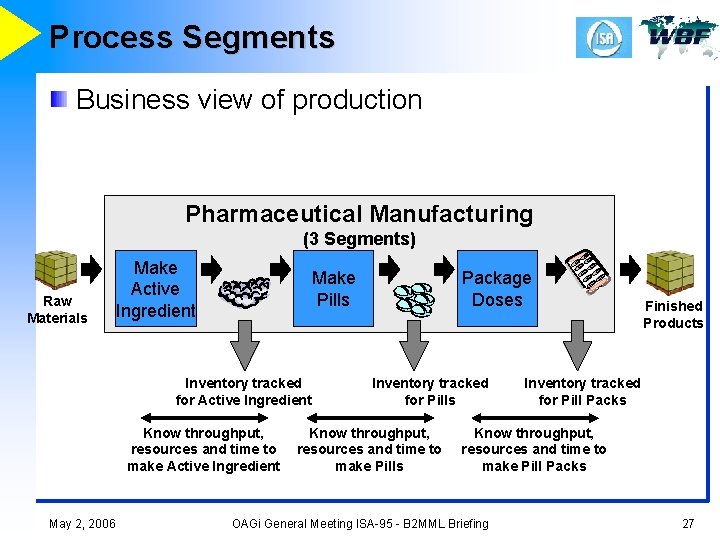 Process Segments

ISA WBF

Business view of production

Pharmaceutical Manufacturing
(3 Segments)

Raw Materials

Make Active Ingredient

Make Pills

Package Doses

Finished Products

Inventory tracked for Active Ingredient

Inventory tracked for Pills

Inventory tracked for Pill Packs

Know throughput, resources and time to make Active Ingredient

Know throughput, resources and time to make Pills

Know throughput, resources and time to make Pill Packs

May 2, 2006

OAGi General Meeting ISA-95 - B2MML Briefing

27